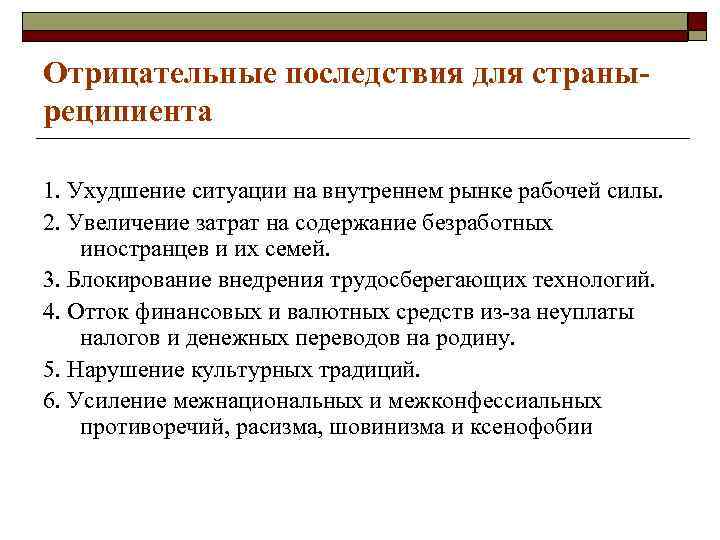 Отрицательные последствия для страны-реципиента

1. Ухудшение ситуации на внутреннем рынке рабочей силы.

2. Увеличение затрат на содержание безработных иностранцев и их семей.

3. Блокирование внедрения трудосберегающих технологий.

4. Отток финансовых и валютных средств из-за неуплаты налогов и денежных переводов на родину.

5. Нарушение культурных традиций.

6. Усиление межнациональных и межконфессиальных противоречий, расизма, шовинизма и ксенофобии